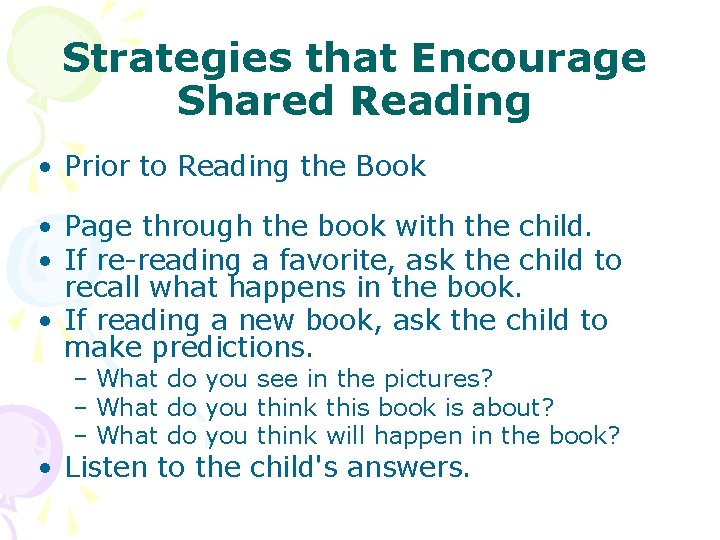 Strategies that Encourage Shared Reading

• Prior to Reading the Book

• Page through the book with the child.
• If re-reading a favorite, ask the child to recall what happens in the book.
• If reading a new book, ask the child to make predictions.
– What do you see in the pictures?
– What do you think this book is about?
– What do you think will happen in the book?
• Listen to the child's answers.